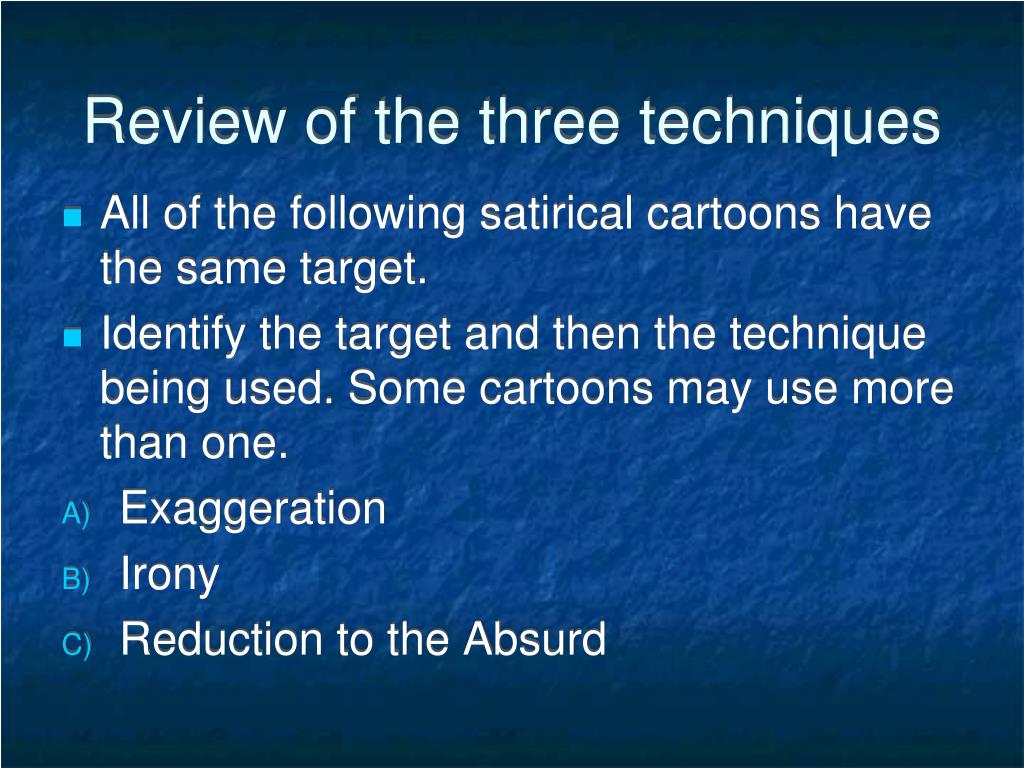 Review of the three techniques

All of the following satirical cartoons have the same target.

Identify the target and then the technique being used. Some cartoons may use more than one.

A) Exaggeration

B) Irony

C) Reduction to the Absurd